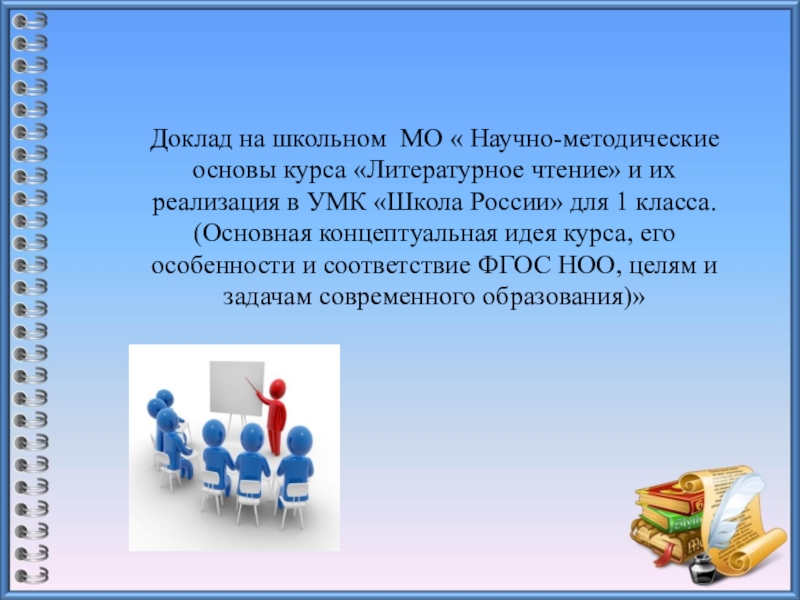 Доклад на школьном МО « Научно-методические основы курса «Литературное чтение» и их реализация в УМК «Школа России» для 1 класса. (Основная концептуальная идея курса, его особенности и соответствие ФГОС НОО, целям и задачам современного образования)»